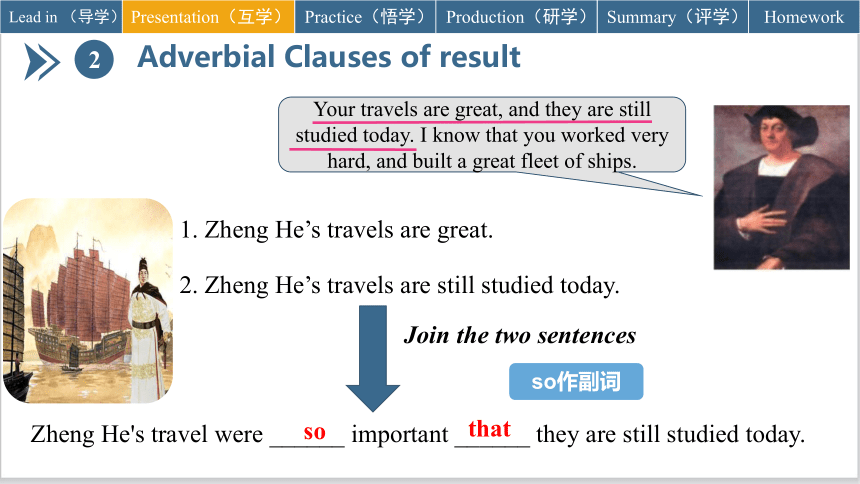 Lead in（导学） Presentation（互学） Practice（悟学） Production（研学） Summary（评学） Homework

2 Adverbial Clauses of result

Your travels are great, and they are still studied today. I know that you worked very hard, and built a great fleet of ships.

1. Zheng He’s travels are great.

2. Zheng He’s travels are still studied today.

Join the two sentences

so作副词

Zheng He's travel were __so__ important __that__ they are still studied today.